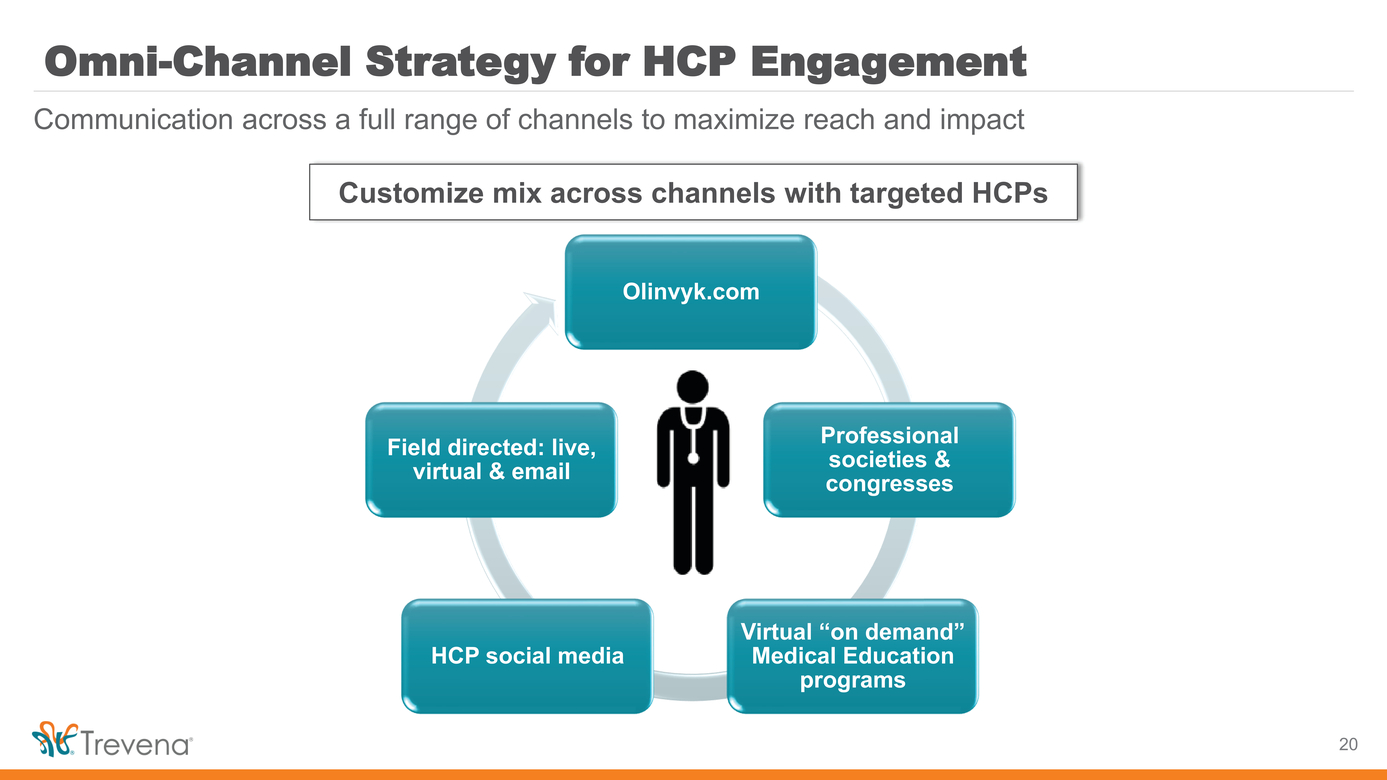 Omni-Channel Strategy for HCP Engagement

Communication across a full range of channels to maximize reach and impact

Customize mix across channels with targeted HCPs

Olinvyk.com

Professional societies & congresses

Virtual “on demand” Medical Education programs

HCP social media

Field directed: live, virtual & email

Trevena®

20